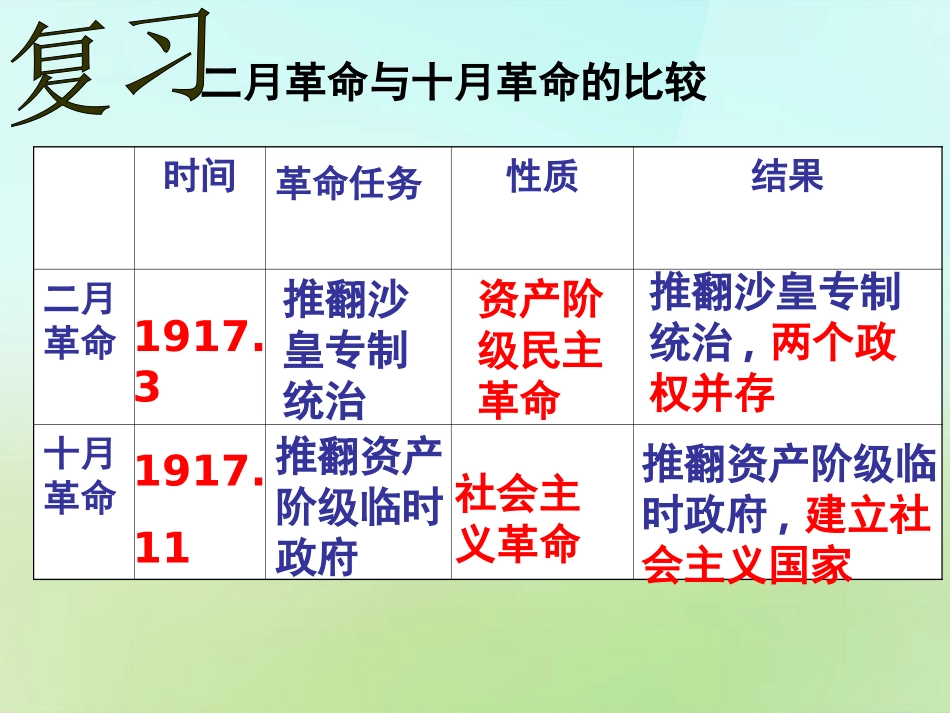 复习

二月革命与十月革命的比较

| | 时间 | 革命任务 | 性质 | 结果 |
|---|---|---|---|---|
| 二月革命 | 1917.3 | 推翻沙皇专制统治 | 资产阶级民主革命 | 推翻沙皇专制统治，两个政权并存 |
| 十月革命 | 1917.11 | 推翻资产阶级临时政府 | 社会主义革命 | 推翻资产阶级临时政府，建立社会主义国家 |